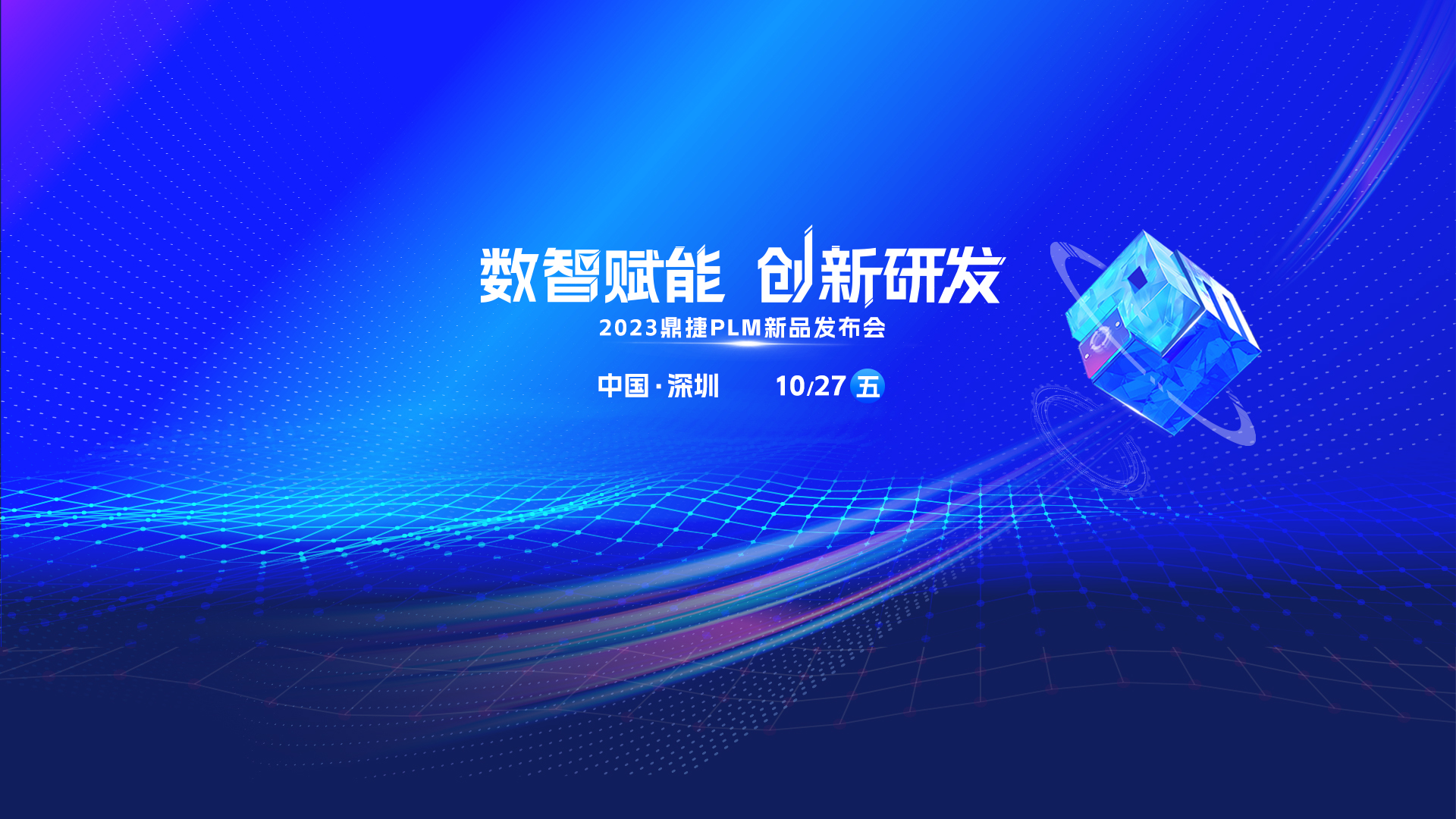 数智赋能 创新研发

2023鼎捷PLM新品发布会

中国·深圳 10/27 五